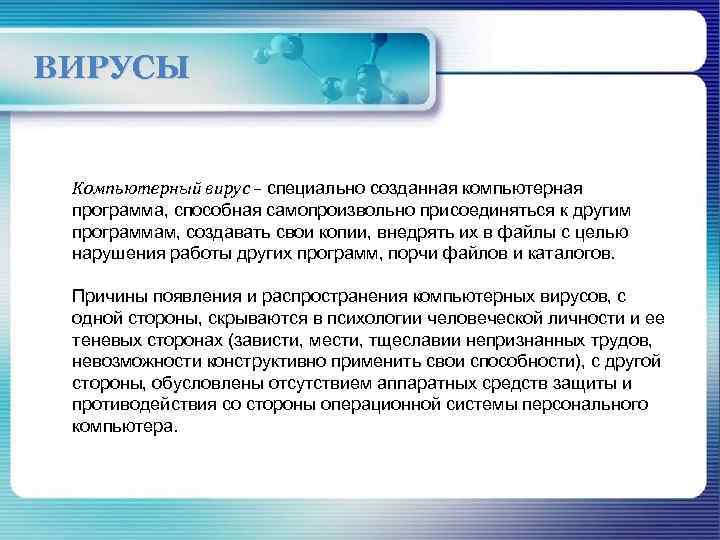 ВИРУСЫ

Компьютерный вирус – специально созданная компьютерная программа, способная самопроизвольно присоединяться к другим программам, создавать свои копии, внедрять их в файлы с целью нарушения работы других программ, порчи файлов и каталогов.

Причины появления и распространения компьютерных вирусов, с одной стороны, скрываются в психологии человеческой личности и ее теневых сторонах (зависти, мести, тщеславии непризнанных трудов, невозможности конструктивно применить свои способности), с другой стороны, обусловлены отсутствием аппаратных средств защиты и противодействия со стороны операционной системы персонального компьютера.